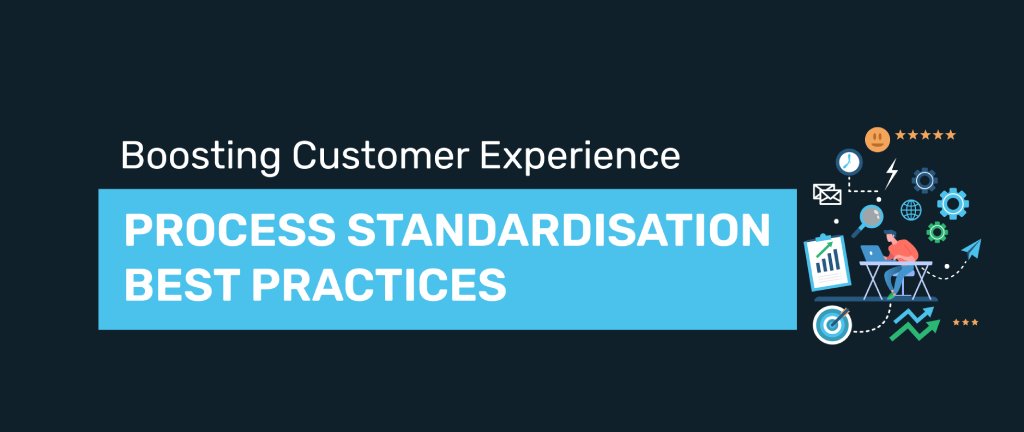 Boosting Customer Experience

PROCESS STANDARDISATION BEST PRACTICES